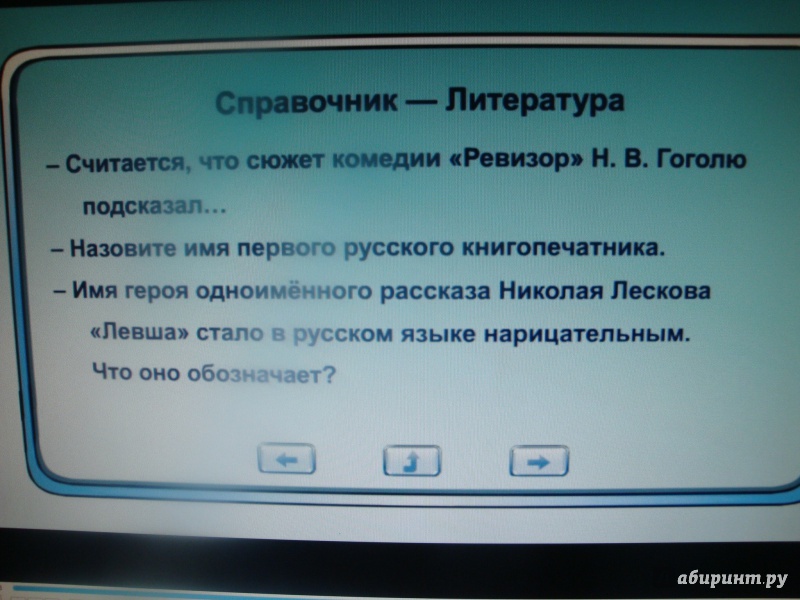 Справочник — Литература

– Считается, что сюжет комедии «Ревизор» Н. В. Гоголю подсказал…

– Назовите имя первого русского книгопечатника.

– Имя героя одноимённого рассказа Николая Лескова «Левша» стало в русском языке нарицательным. Что оно обозначает?

абиринт.ру